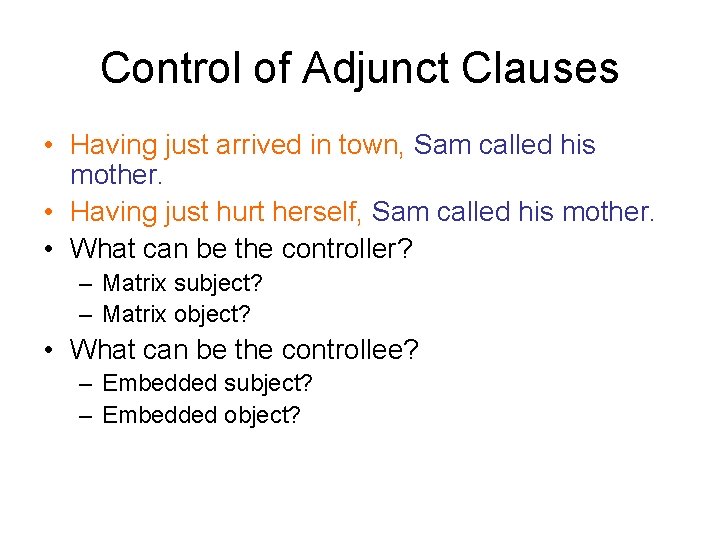 Control of Adjunct Clauses

• Having just arrived in town, Sam called his mother.
• Having just hurt herself, Sam called his mother.
• What can be the controller?
– Matrix subject?
– Matrix object?
• What can be the controllee?
– Embedded subject?
– Embedded object?